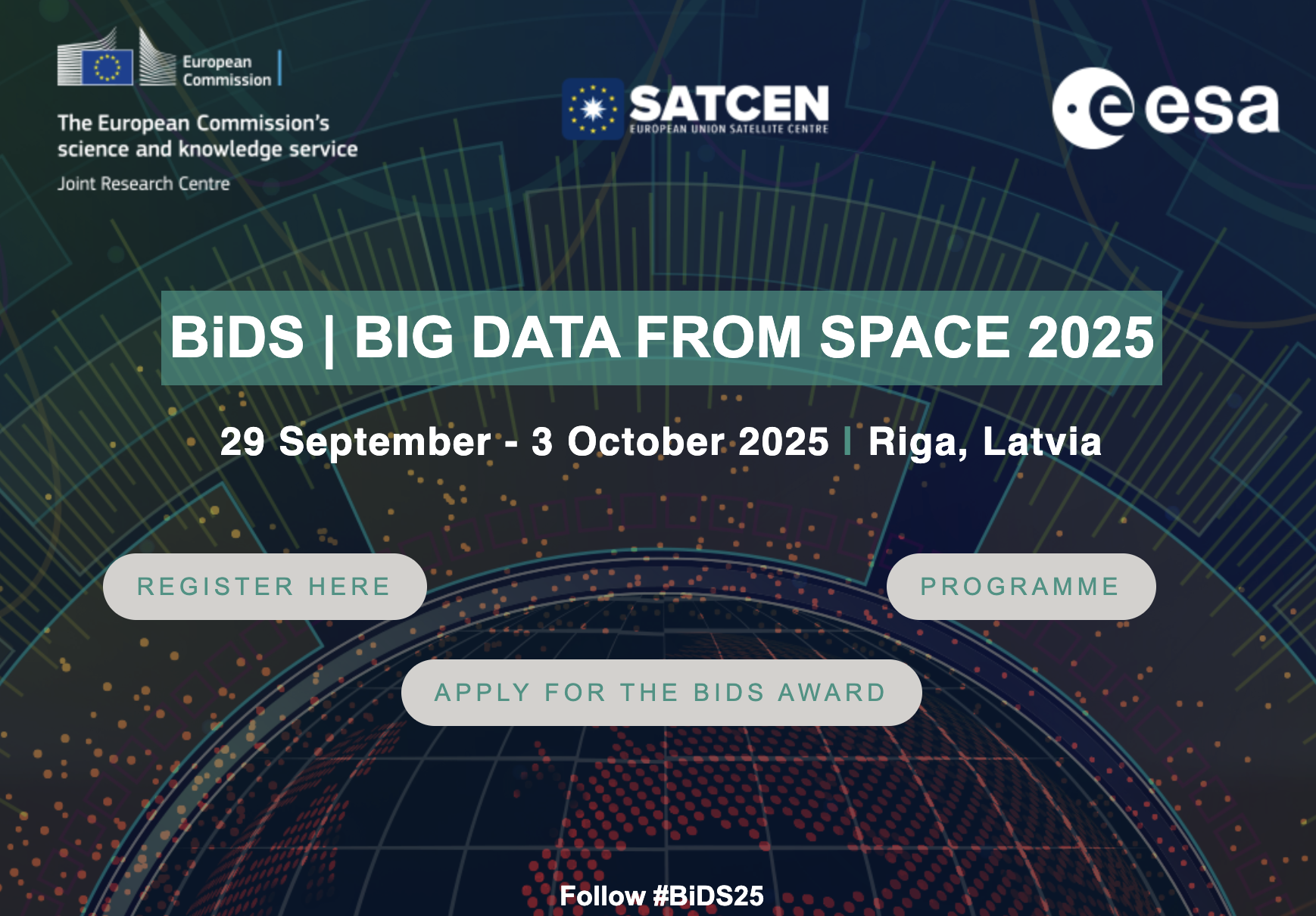 European Commission

The European Commission's science and knowledge service

Joint Research Centre

SATCEN
EUROPEAN UNION SATELLITE CENTRE

esa

BiDS | BIG DATA FROM SPACE 2025

29 September - 3 October 2025 | Riga, Latvia

REGISTER HERE

PROGRAMME

APPLY FOR THE BIDS AWARD

Follow #BiDS25